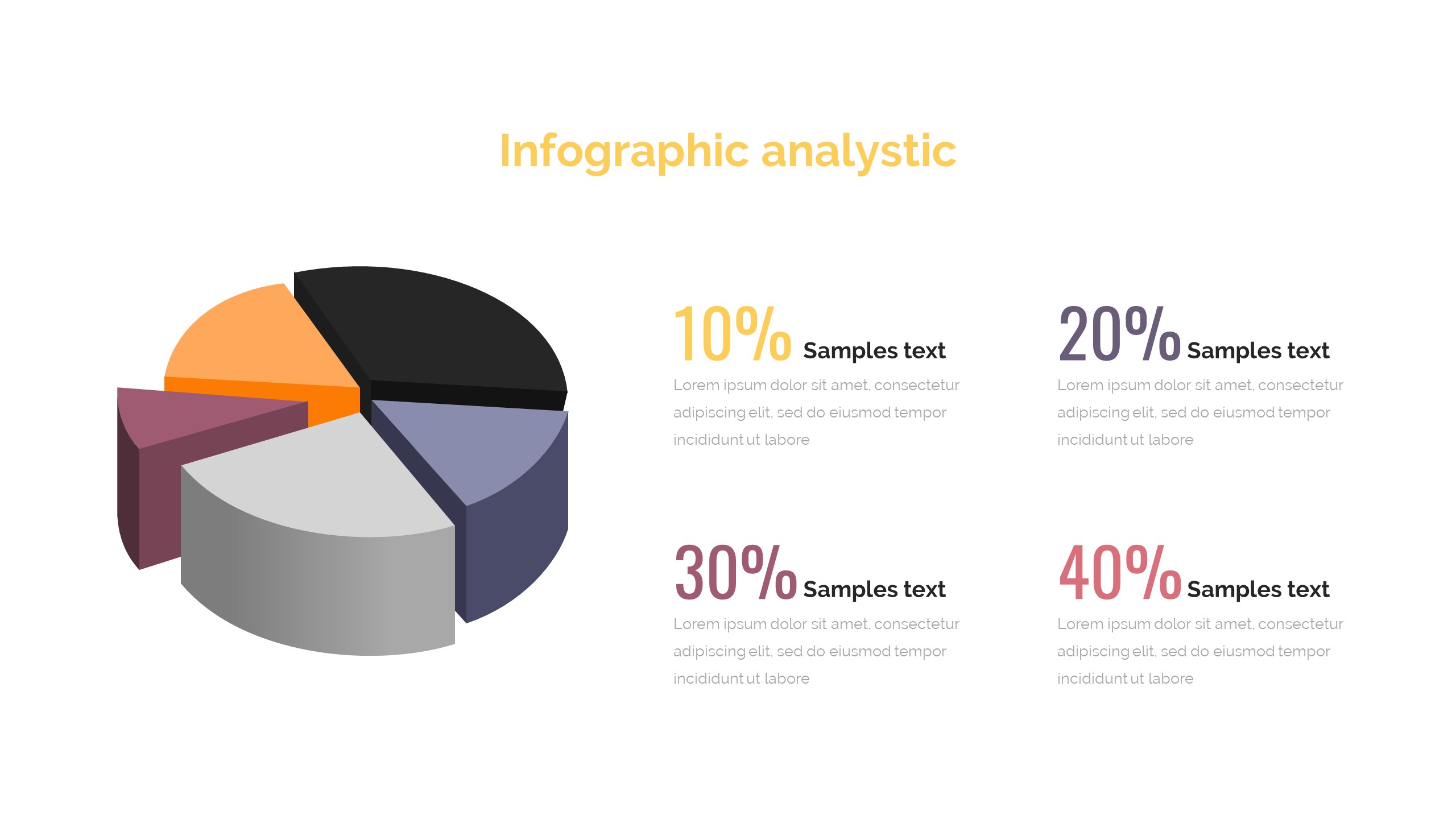 Infographic analystic

10% Samples text

Lorem ipsum dolor sit amet, consectetur adipiscing elit, sed do eiusmod tempor incididunt ut labore

20% Samples text

Lorem ipsum dolor sit amet, consectetur adipiscing elit, sed do eiusmod tempor incididunt ut labore

30% Samples text

Lorem ipsum dolor sit amet, consectetur adipiscing elit, sed do eiusmod tempor incididunt ut labore

40% Samples text

Lorem ipsum dolor sit amet, consectetur adipiscing elit, sed do eiusmod tempor incididunt ut labore